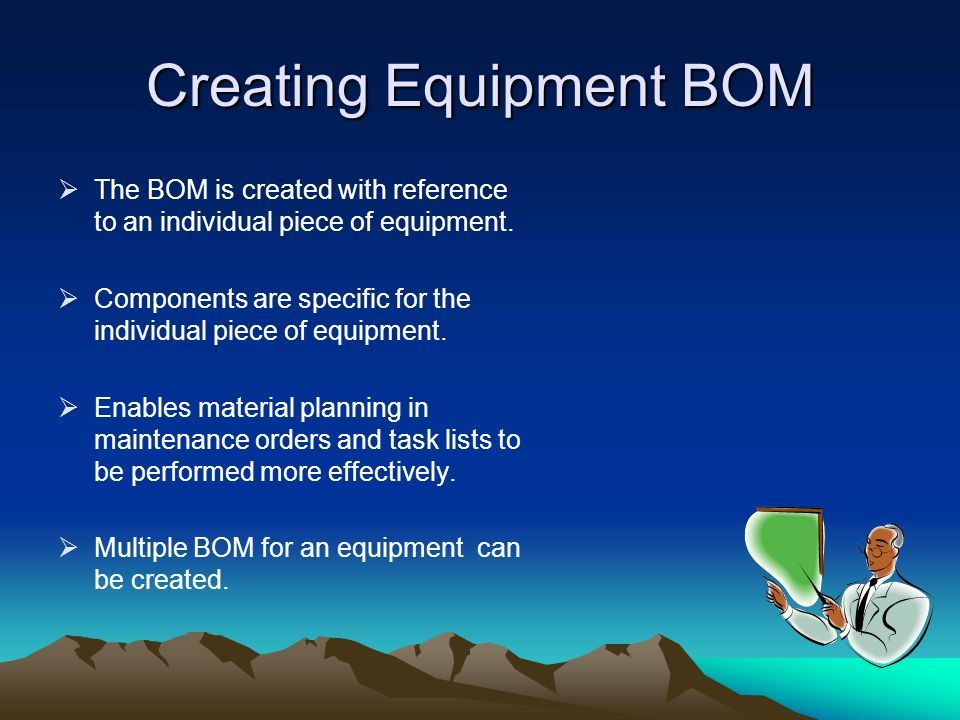 Creating Equipment BOM

➢ The BOM is created with reference to an individual piece of equipment.

➢ Components are specific for the individual piece of equipment.

➢ Enables material planning in maintenance orders and task lists to be performed more effectively.

➢ Multiple BOM for an equipment can be created.